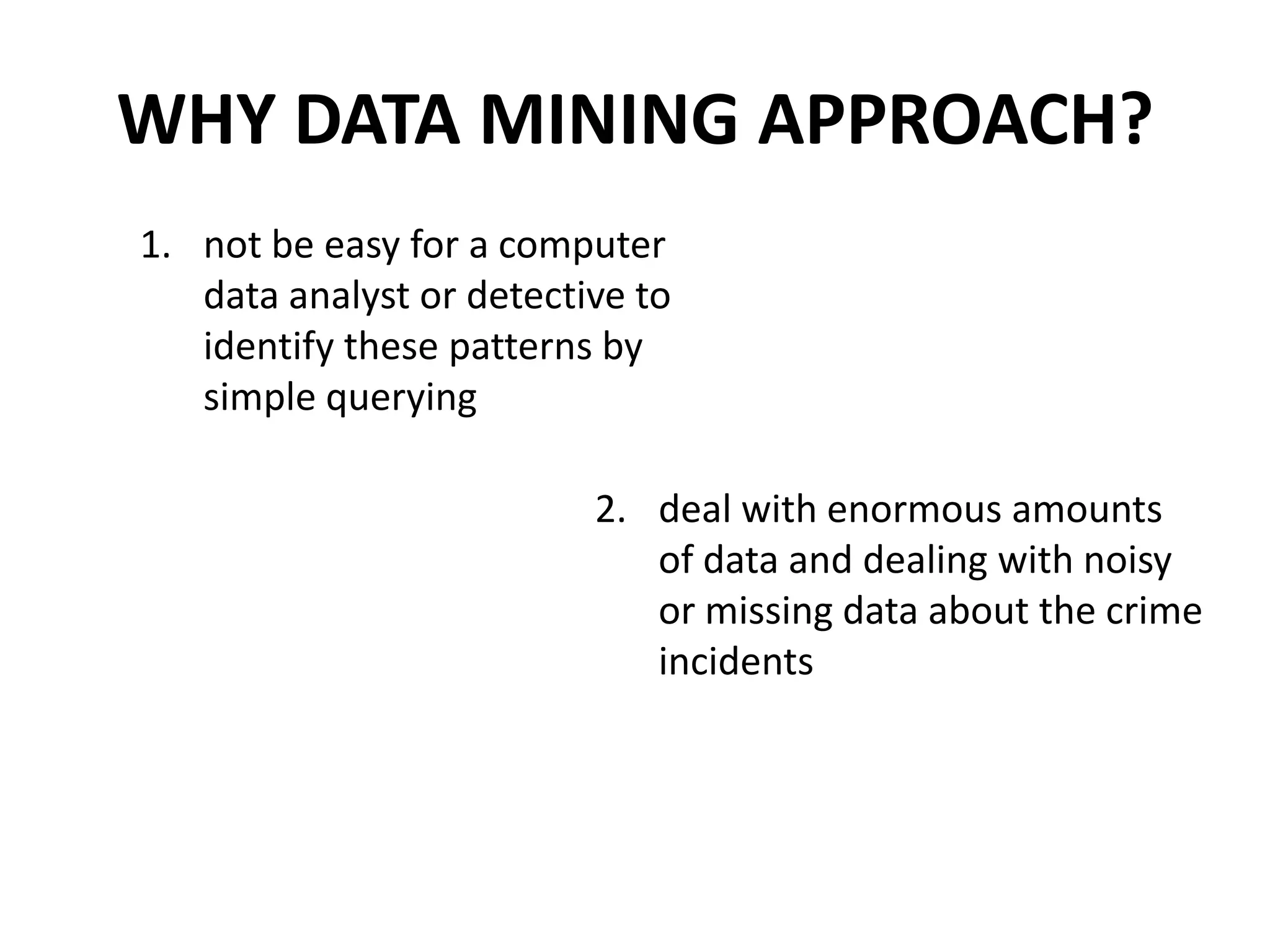 WHY DATA MINING APPROACH?

1. not be easy for a computer data analyst or detective to identify these patterns by simple querying

2. deal with enormous amounts of data and dealing with noisy or missing data about the crime incidents